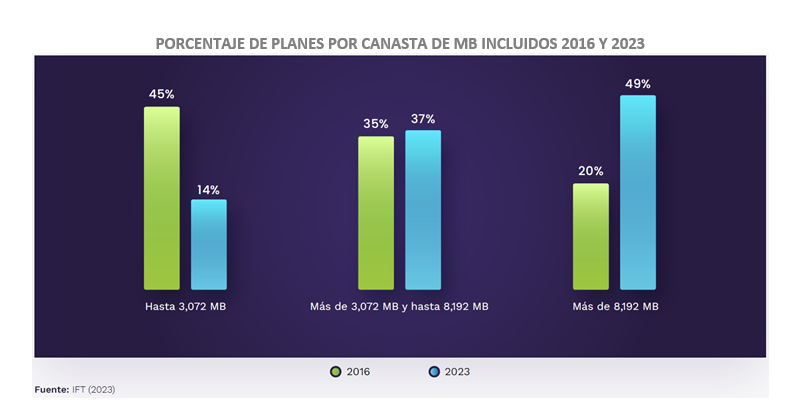 PORCENTAJE DE PLANES POR CANASTA DE MB INCLUIDOS 2016 Y 2023

45%
14%
Hasta 3,072 MB

35%
37%
Más de 3,072 MB y hasta 8,192 MB

20%
49%
Más de 8,192 MB

2016
2023

Fuente: IFT (2023)